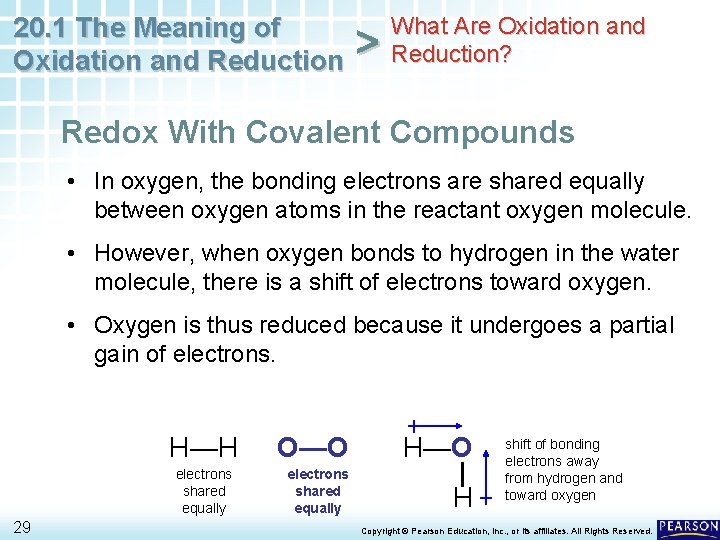 20.1 The Meaning of Oxidation and Reduction > What Are Oxidation and Reduction?

Redox With Covalent Compounds

• In oxygen, the bonding electrons are shared equally between oxygen atoms in the reactant oxygen molecule.

• However, when oxygen bonds to hydrogen in the water molecule, there is a shift of electrons toward oxygen.

• Oxygen is thus reduced because it undergoes a partial gain of electrons.

H—H
electrons shared equally

O—O
electrons shared equally

H—O
|
H

shift of bonding electrons away from hydrogen and toward oxygen

29

Copyright © Pearson Education, Inc., or its affiliates. All Rights Reserved.

PEARSON